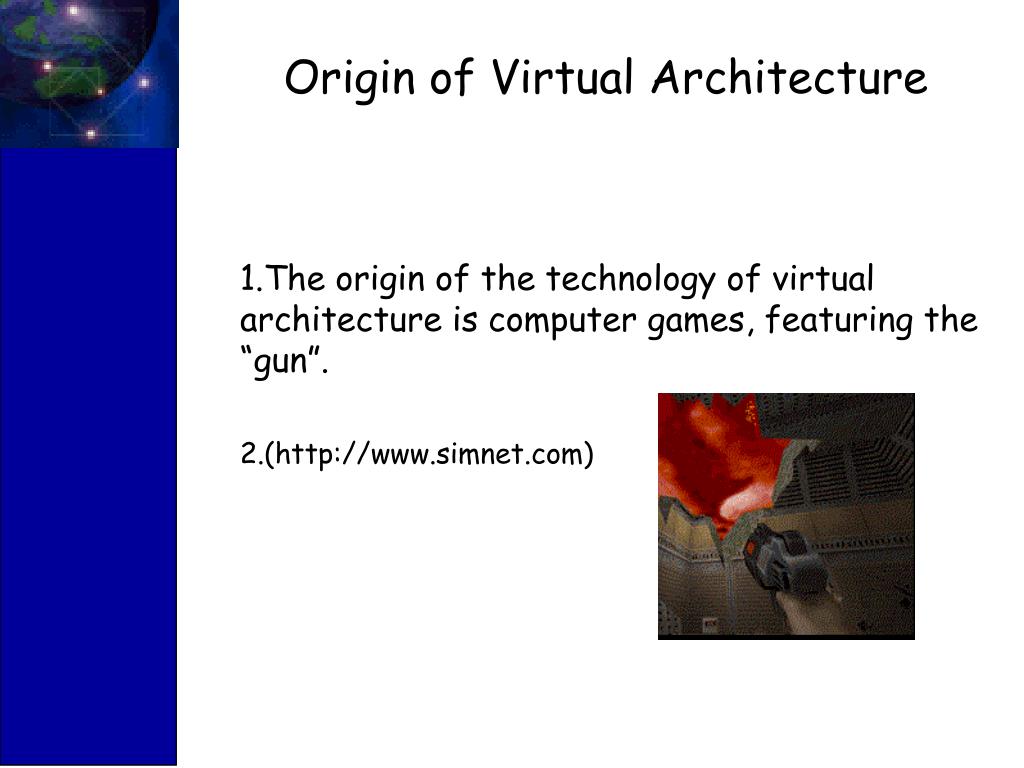 Origin of Virtual Architecture

1.The origin of the technology of virtual architecture is computer games, featuring the “gun”.

2.(http://www.simnet.com)